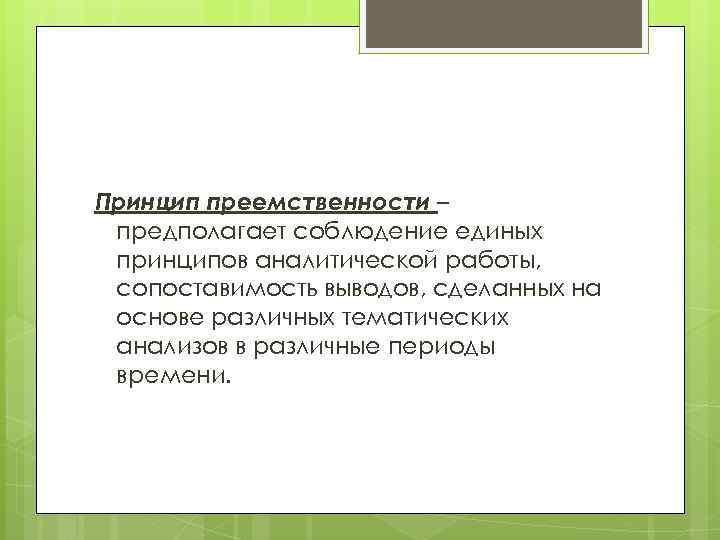 Принцип преемственности – предполагает соблюдение единых принципов аналитической работы, сопоставимость выводов, сделанных на основе различных тематических анализов в различные периоды времени.